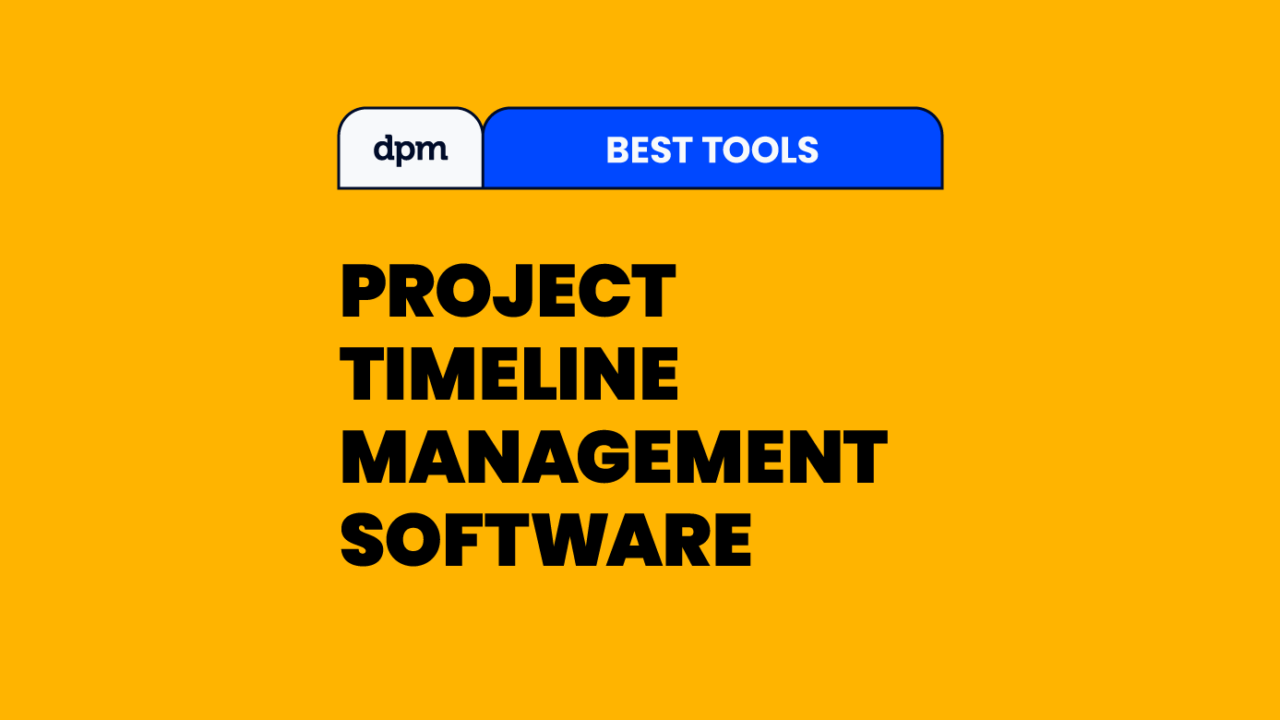 dpm

BEST TOOLS

PROJECT TIMELINE MANAGEMENT SOFTWARE